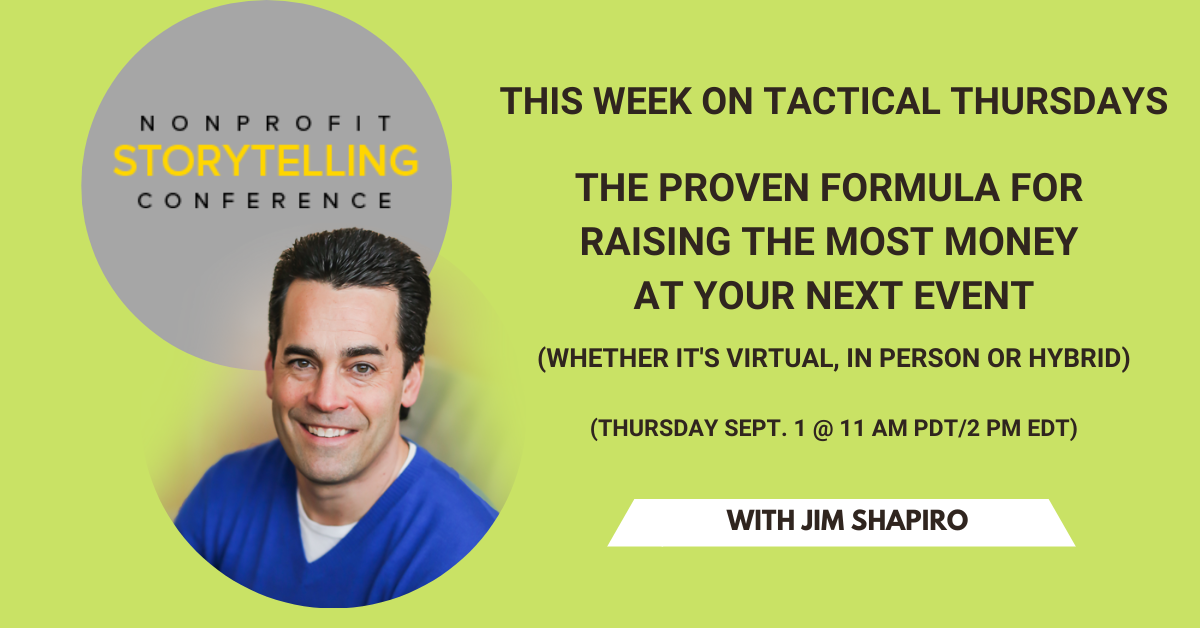 NONPROFIT
STORYTELLING
CONFERENCE

THIS WEEK ON TACTICAL THURSDAYS

THE PROVEN FORMULA FOR RAISING THE MOST MONEY AT YOUR NEXT EVENT

(WHETHER IT'S VIRTUAL, IN PERSON OR HYBRID)

(THURSDAY SEPT. 1 @ 11 AM PDT/2 PM EDT)

WITH JIM SHAPIRO